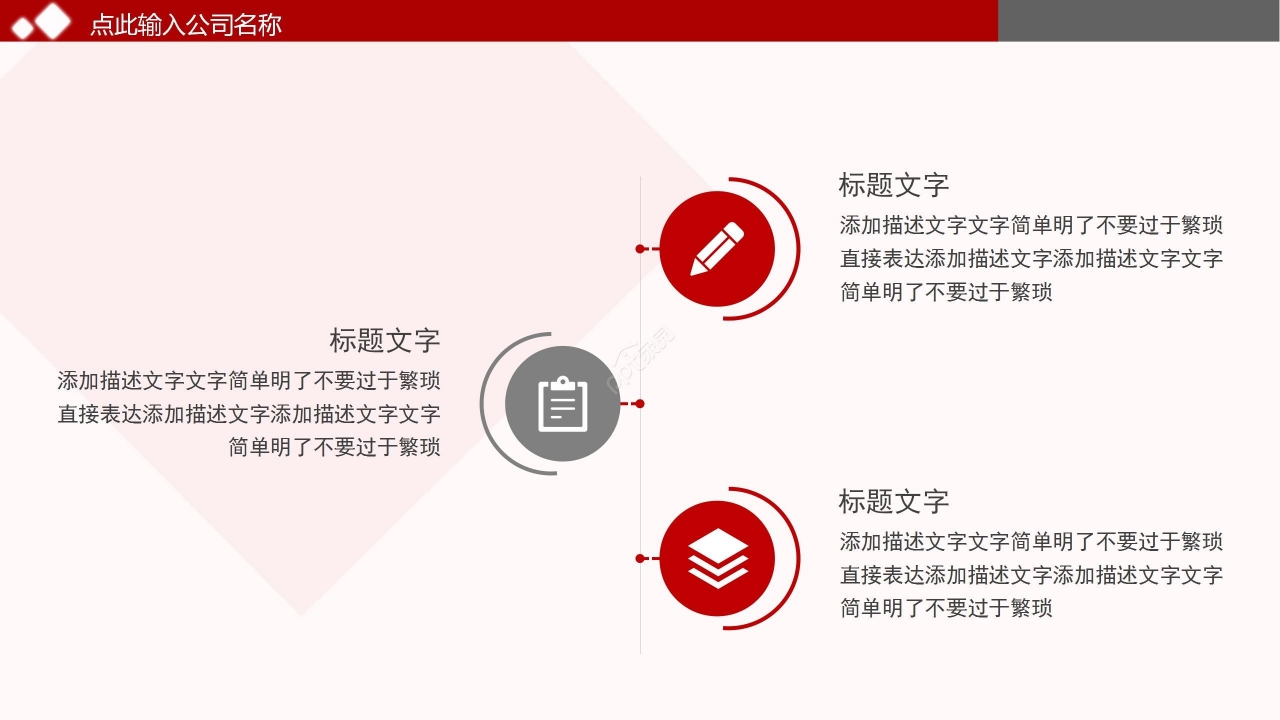 点此输入公司名称

标题文字
添加描述文字文字简单明了不要过于繁琐直接表达添加描述文字添加描述文字文字简单明了不要过于繁琐

标题文字
添加描述文字文字简单明了不要过于繁琐直接表达添加描述文字添加描述文字文字简单明了不要过于繁琐

标题文字
添加描述文字文字简单明了不要过于繁琐直接表达添加描述文字添加描述文字文字简单明了不要过于繁琐